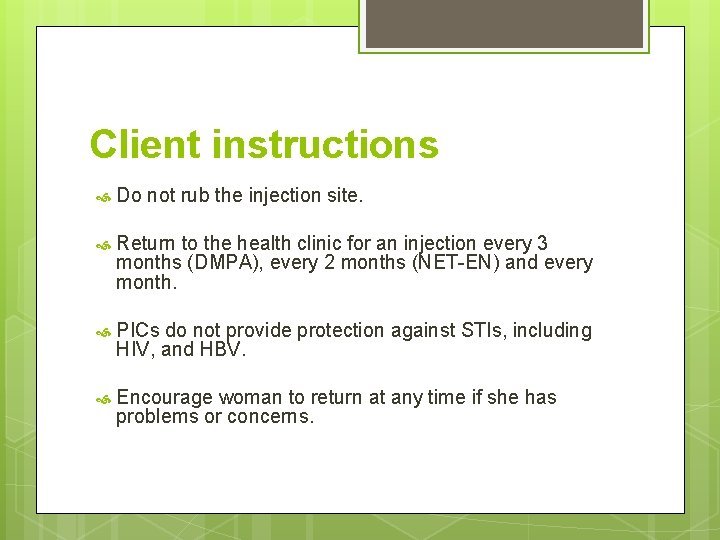 Client instructions

Do not rub the injection site.

Return to the health clinic for an injection every 3 months (DMPA), every 2 months (NET-EN) and every month.

PICs do not provide protection against STIs, including HIV, and HBV.

Encourage woman to return at any time if she has problems or concerns.